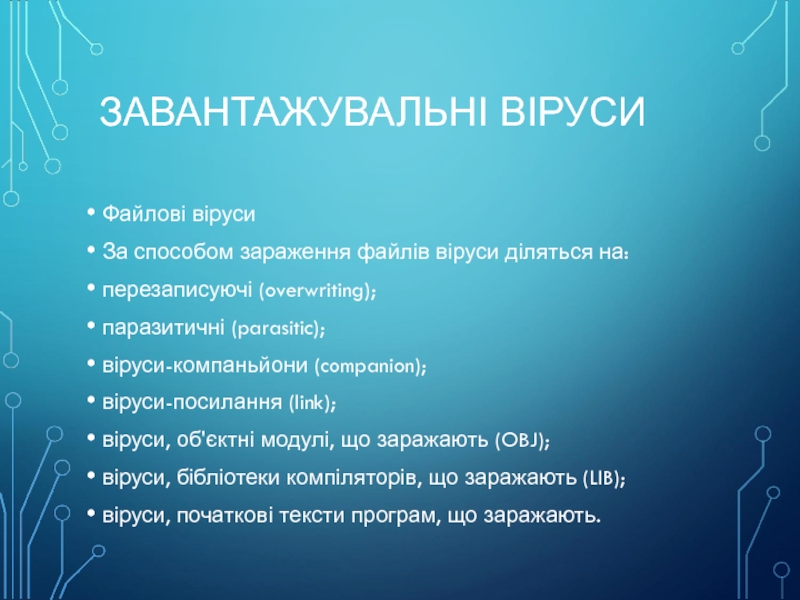 ЗАВАНТАЖУВАЛЬНІ ВІРУСИ

• Файлові віруси
• За способом зараження файлів віруси діляться на:
• перезаписуючі (overwriting);
• паразитичні (parasitic);
• віруси-компаньйони (companion);
• віруси-посилання (link);
• віруси, об'єктні модулі, що заражають (OBJ);
• віруси, бібліотеки компіляторів, що заражають (LIB);
• віруси, початкові тексти програм, що заражають.